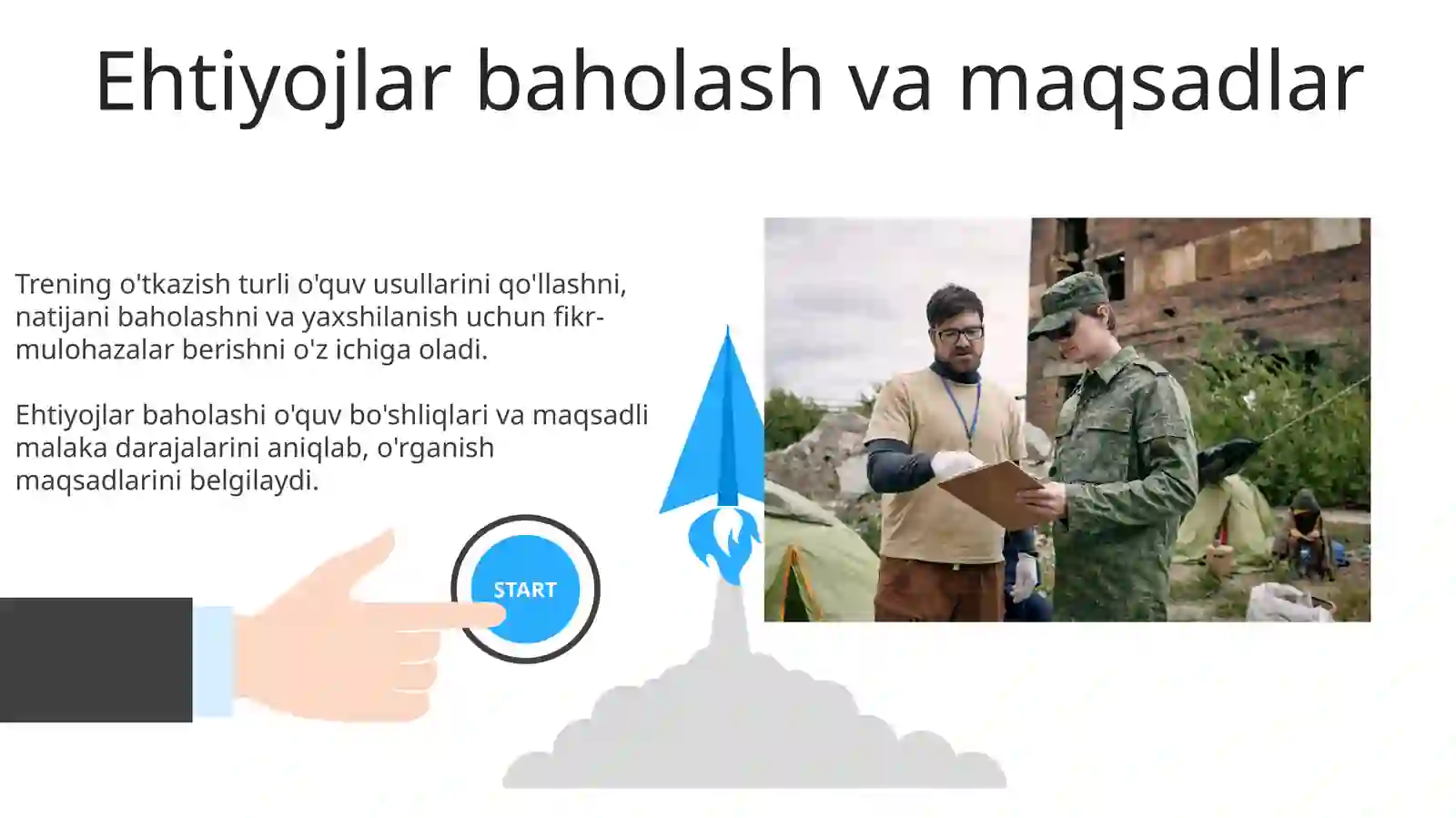 Ehtiyojlar baholash va maqsadlar

Trening o'tkazish turli o'quv usullarini qo'llashni, natijani baholashni va yaxshilanish uchun fikr-mulohazalar berishni o'z ichiga oladi.

Ehtiyojlar baholashi o'quv bo'shliqlari va maqsadli malaka darajalarini aniqlab, o'rganish maqsadlarini belgilaydi.

START